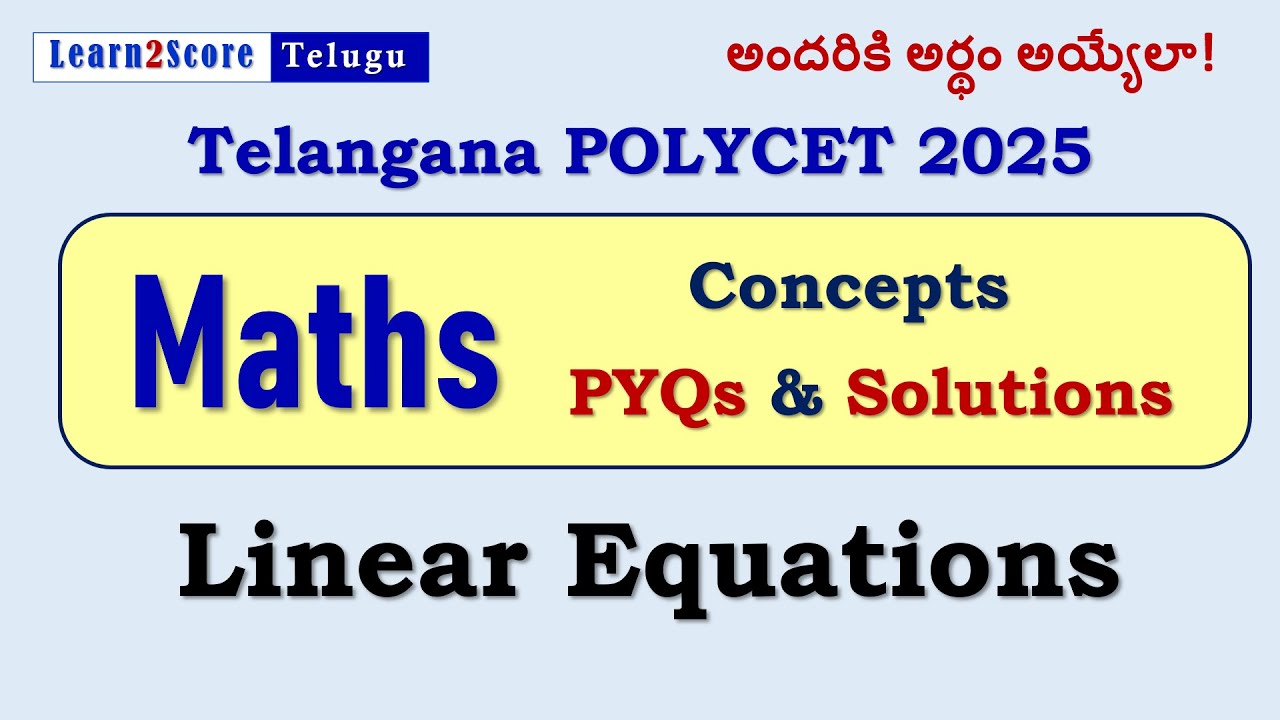 Learn2Score Telugu

అందరికి అర్థం అయ్యేలా!

Telangana POLYCET 2025

Maths

Concepts

PYQs & Solutions

Linear Equations